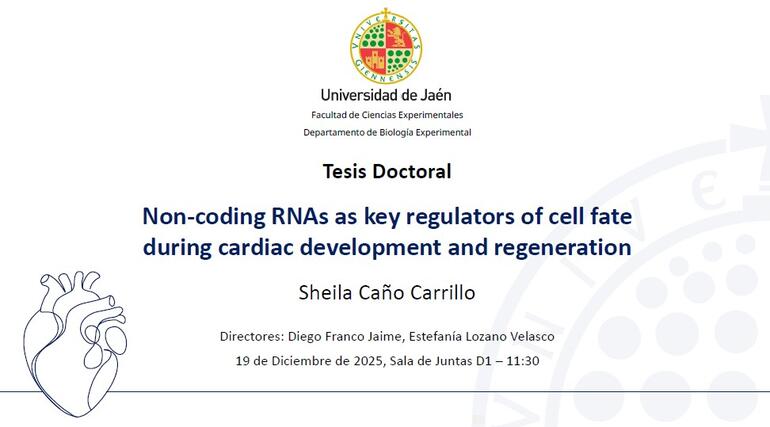 VNIVERSITAS GIENNENSIS

Universidad de Jaén
Facultad de Ciencias Experimentales
Departamento de Biología Experimental

Tesis Doctoral

Non-coding RNAs as key regulators of cell fate during cardiac development and regeneration

Sheila Caño Carrillo

Directores: Diego Franco Jaime, Estefanía Lozano Velasco
19 de Diciembre de 2025, Sala de Juntas D1 – 11:30